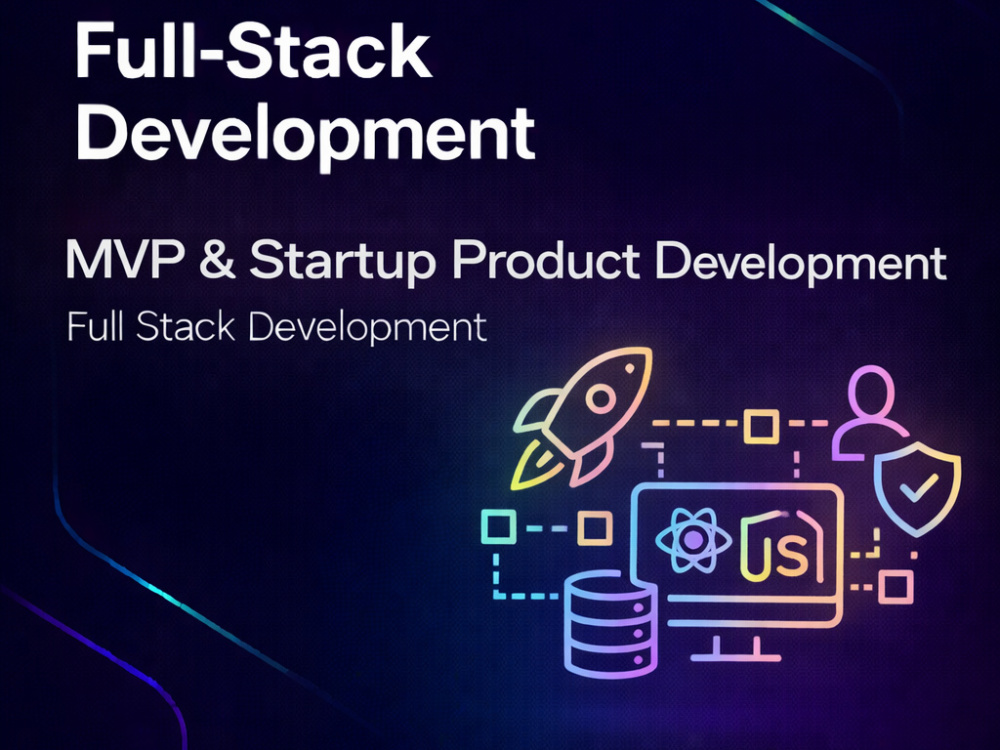 Full-Stack Development

MVP & Startup Product Development

Full Stack Development

JS